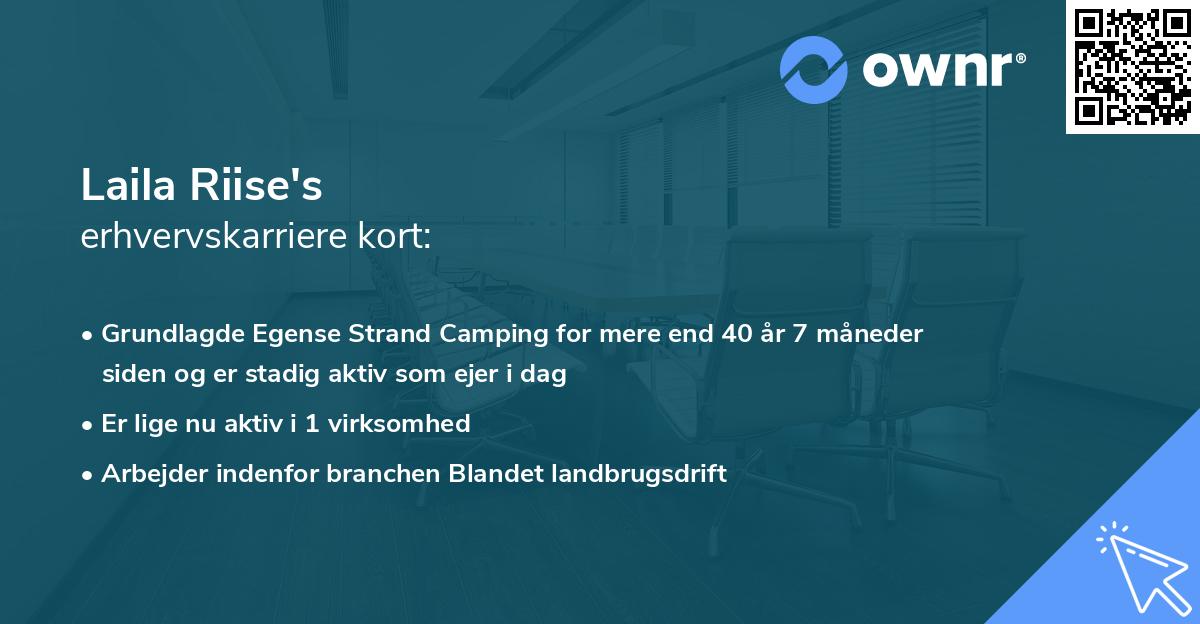 ownr®

Laila Riise's
erhvervskarriere kort:

• Grundlagde Egense Strand Camping for mere end 40 år 7 måneder siden og er stadig aktiv som ejer i dag
• Er lige nu aktiv i 1 virksomhed
• Arbejder indenfor branchen Blandet landbrugsdrift